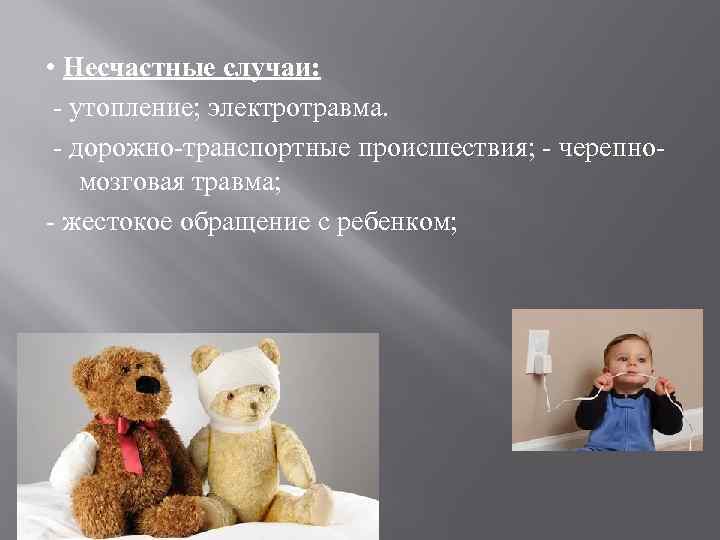 • Несчастные случаи:

- утопление; электротравма.

- дорожно-транспортные происшествия; - черепно-мозговая травма;

- жестокое обращение с ребенком;